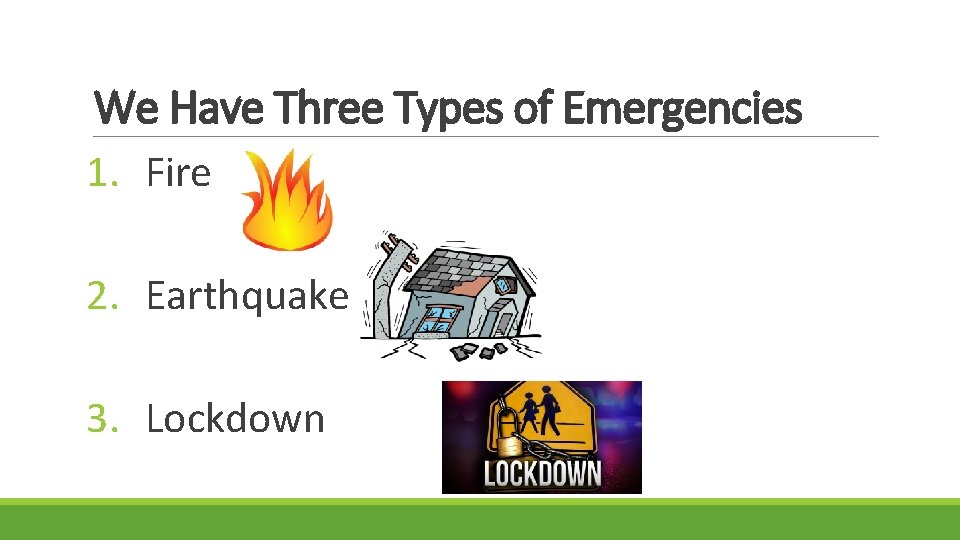 We Have Three Types of Emergencies

1. Fire

2. Earthquake

3. Lockdown

LOCKDOWN